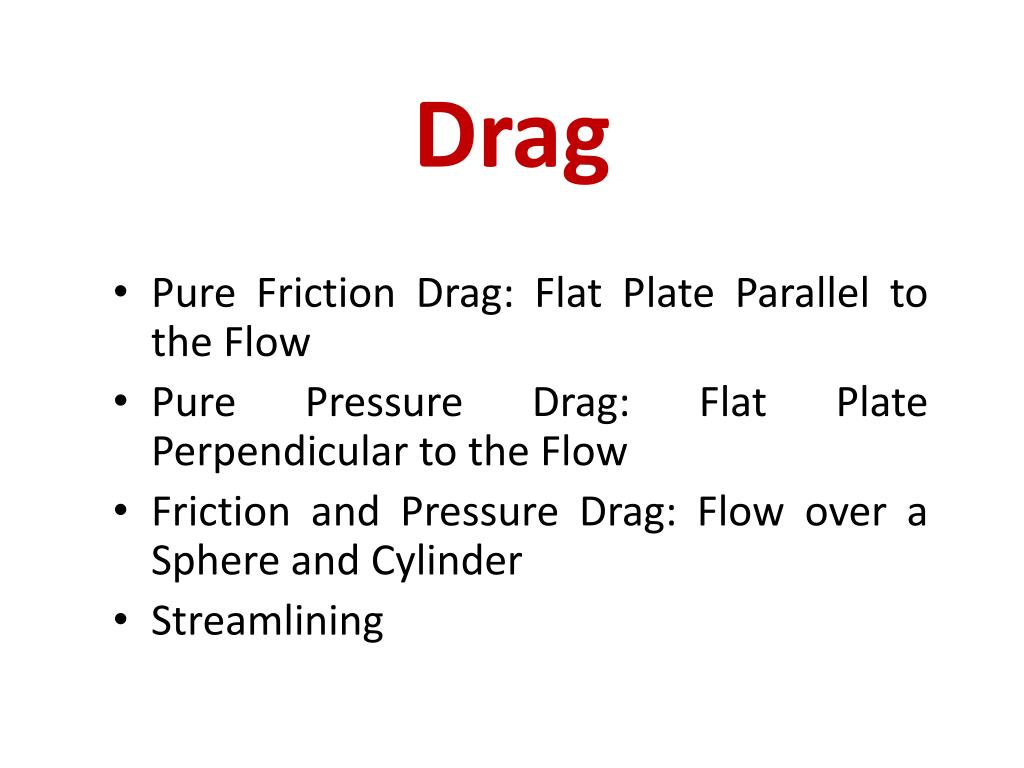 Drag

• Pure Friction Drag: Flat Plate Parallel to the Flow
• Pure Pressure Drag: Flat Plate Perpendicular to the Flow
• Friction and Pressure Drag: Flow over a Sphere and Cylinder
• Streamlining